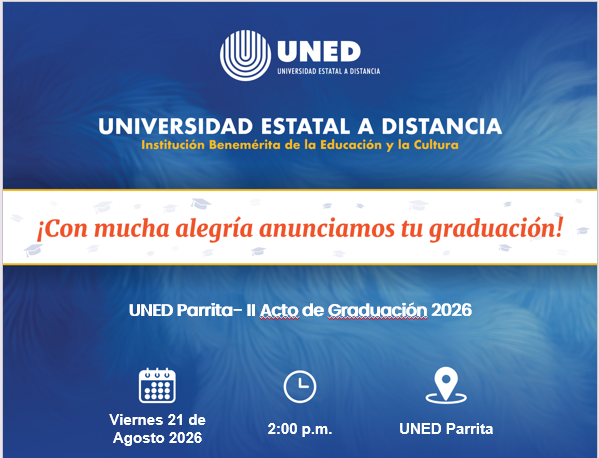 UNED
UNIVERSIDAD ESTATAL A DISTANCIA

UNIVERSIDAD ESTATAL A DISTANCIA
Institución Benemérita de la Educación y la Cultura

¡Con mucha alegría anunciamos tu graduación!

UNED Parrita- II Acto de Graduación 2026

Viernes 21 de Agosto 2026

2:00 p.m.

UNED Parrita